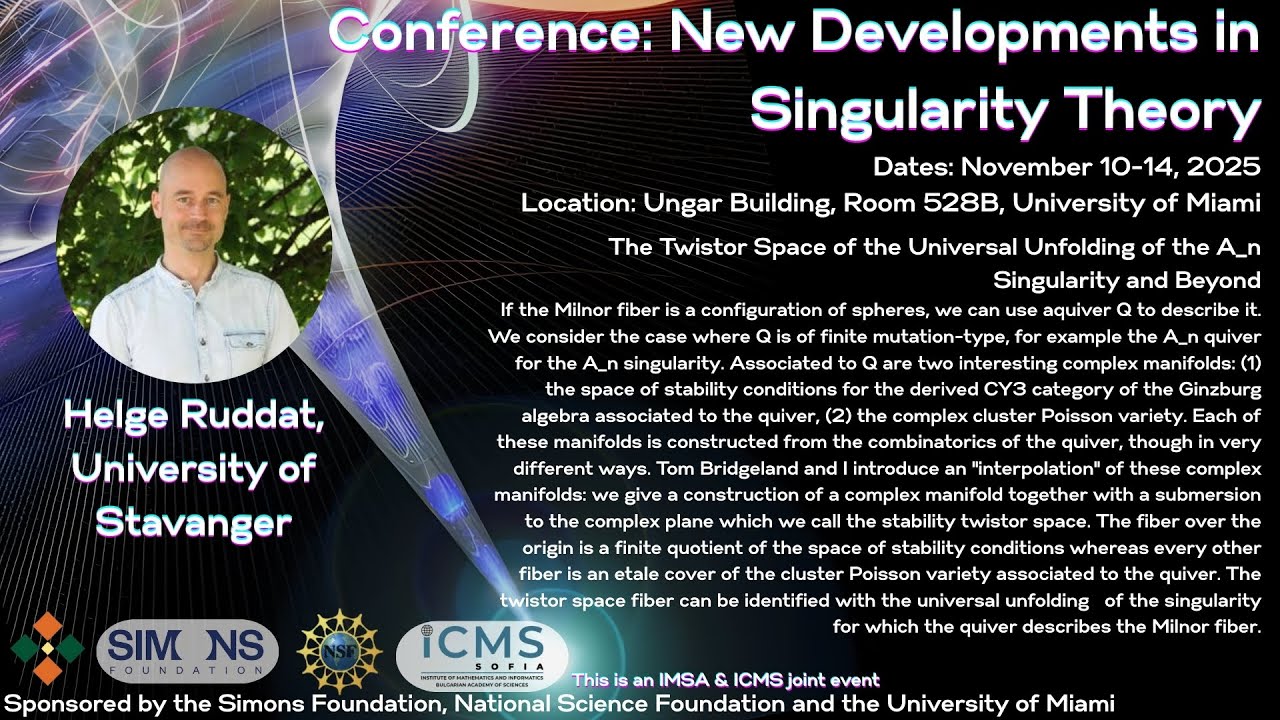 Conference: New Developments in Singularity Theory

Dates: November 10-14, 2025
Location: Ungar Building, Room 528B, University of Miami

The Twistor Space of the Universal Unfolding of the A_n Singularity and Beyond

If the Milnor fiber is a configuration of spheres, we can use aquiver Q to describe it. We consider the case where Q is of finite mutation-type, for example the A_n quiver for the A_n singularity. Associated to Q are two interesting complex manifolds: (1) the space of stability conditions for the derived CY3 category of the Ginzburg algebra associated to the quiver, (2) the complex cluster Poisson variety. Each of these manifolds is constructed from the combinatorics of the quiver, though in very different ways. Tom Bridgeland and I introduce an "interpolation" of these complex manifolds: we give a construction of a complex manifold together with a submersion to the complex plane which we call the stability twistor space. The fiber over the origin is a finite quotient of the space of stability conditions whereas every other fiber is an etale cover of the cluster Poisson variety associated to the quiver. The twistor space fiber can be identified with the universal unfolding of the singularity for which the quiver describes the Milnor fiber.

Helge Ruddat, University of Stavanger

SIMONS FOUNDATION

NSF

ICMS SOFIA
INSTITUTE OF MATHEMATICS AND INFORMATICS BULGARIAN ACADEMY OF SCIENCES

This is an IMSA & ICMS joint event

Sponsored by the Simons Foundation, National Science Foundation and the University of Miami